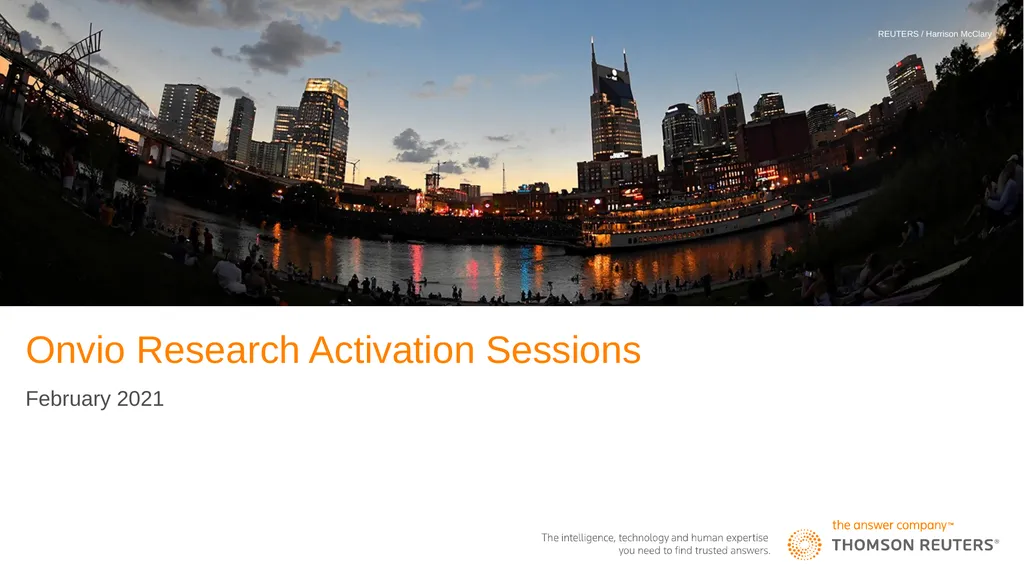 REUTERS / Harrison McClary

Onvio Research Activation Sessions

February 2021

The intelligence, technology and human expertise you need to find trusted answers.

the answer company™
THOMSON REUTERS®